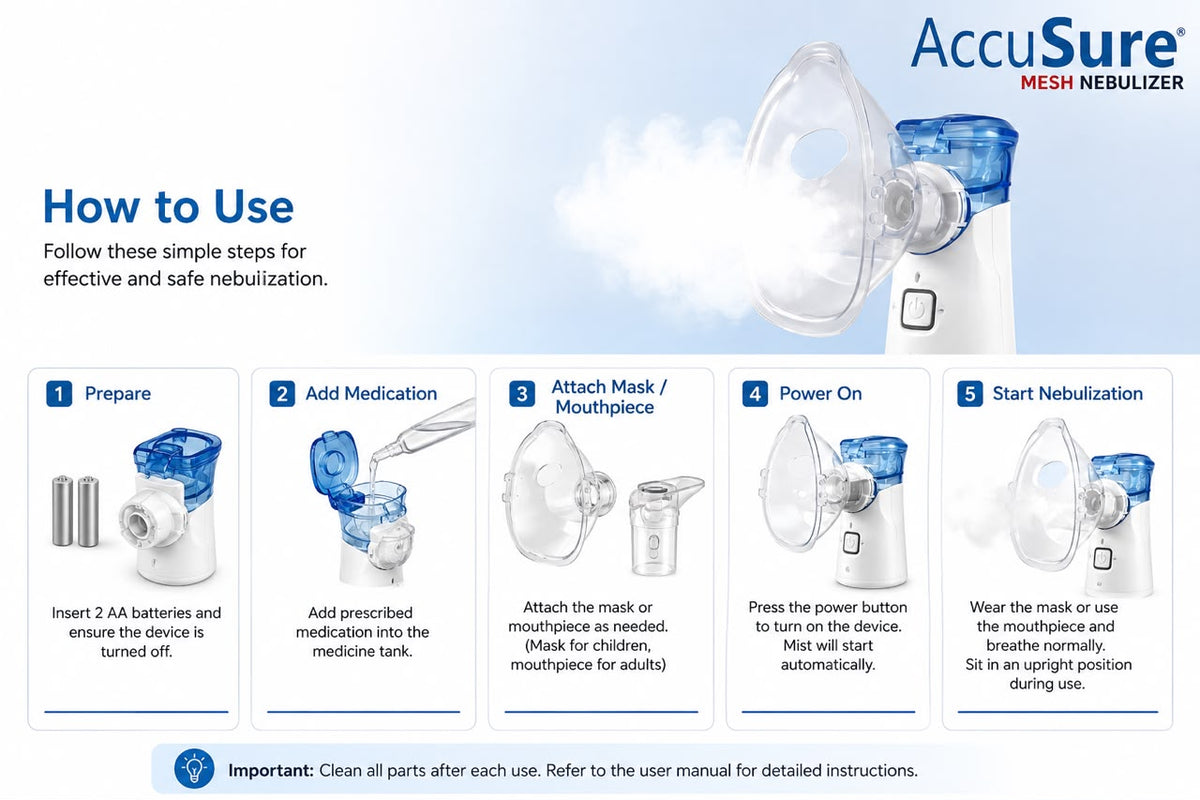 AccuSure®
MESH NEBULIZER

How to Use
Follow these simple steps for effective and safe nebuiization.

1 Prepare
Insert 2 AA batteries and ensure the device is turned off.

2 Add Medication
Add prescribed medication into the medicine tank.

3 Attach Mask / Mouthpiece
Attach the mask or mouthpiece as needed. (Mask for children, mouthpiece for adults)

4 Power On
Press the power button to turn on the device. Mist will start automatically.

5 Start Nebulization
Wear the mask or use the mouthpiece and breathe normally. Sit in an upright position during use.

Important: Clean all parts after each use. Refer to the user manual for detailed instructions.